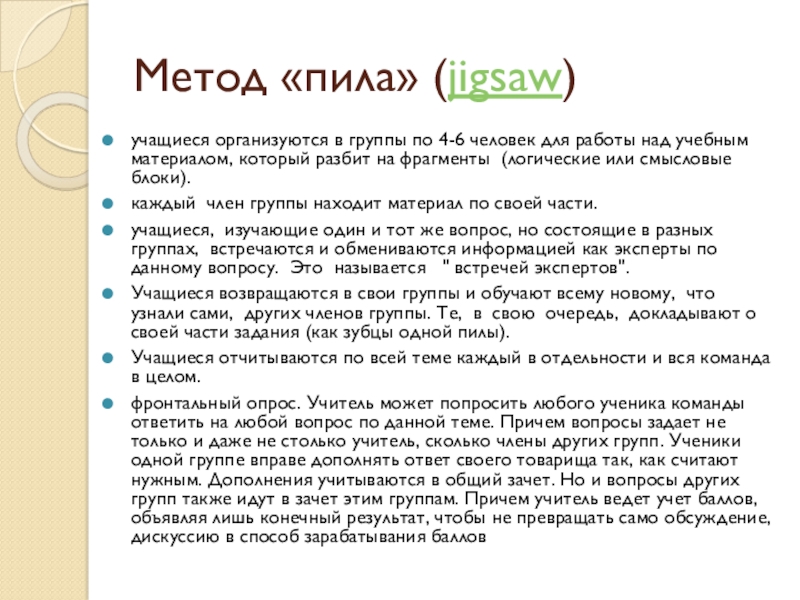 Метод «пила» (jigsaw)

учащиеся организуются в группы по 4-6 человек для работы над учебным материалом, который разбит на фрагменты (логические или смысловые блоки).

каждый член группы находит материал по своей части.

учащиеся, изучающие один и тот же вопрос, но состоящие в разных группах, встречаются и обмениваются информацией как эксперты по данному вопросу. Это называется " встречей экспертов".

Учащиеся возвращаются в свои группы и обучают всему новому, что узнали сами, других членов группы. Те, в свою очередь, докладывают о своей части задания (как зубцы одной пилы).

Учащиеся отчитываются по всей теме каждый в отдельности и вся команда в целом.

фронтальный опрос. Учитель может попросить любого ученика команды ответить на любой вопрос по данной теме. Причем вопросы задает не только и даже не столько учитель, сколько члены других групп. Ученики одной группе вправе дополнять ответ своего товарища так, как считают нужным. Дополнения учитываются в общий зачет. Но и вопросы других групп также идут в зачет этим группам. Причем учитель ведет учет баллов, объявляя лишь конечный результат, чтобы не превращать само обсуждение, дискуссию в способ зарабатывания баллов